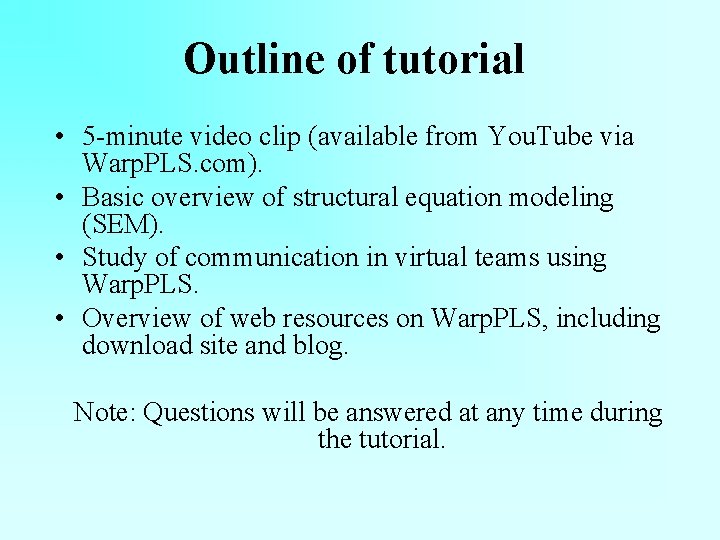 Outline of tutorial

• 5-minute video clip (available from YouTube via WarpPLS.com).
• Basic overview of structural equation modeling (SEM).
• Study of communication in virtual teams using WarpPLS.
• Overview of web resources on WarpPLS, including download site and blog.

Note: Questions will be answered at any time during the tutorial.